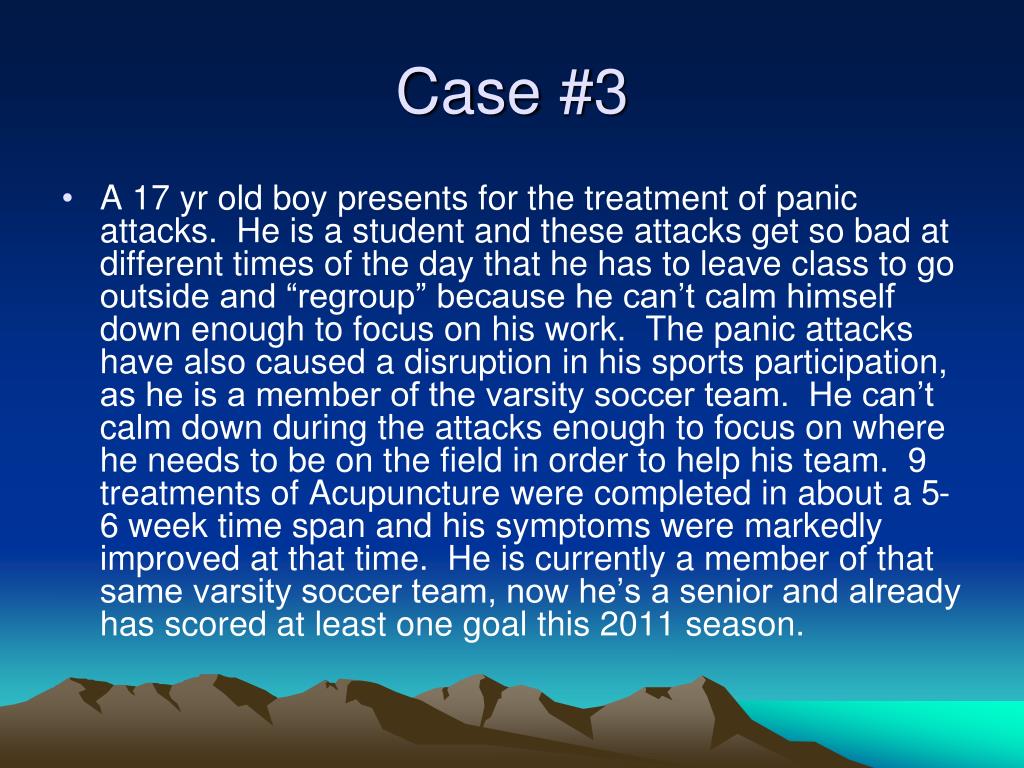 Case #3

• A 17 yr old boy presents for the treatment of panic attacks. He is a student and these attacks get so bad at different times of the day that he has to leave class to go outside and “regroup” because he can’t calm himself down enough to focus on his work. The panic attacks have also caused a disruption in his sports participation, as he is a member of the varsity soccer team. He can’t calm down during the attacks enough to focus on where he needs to be on the field in order to help his team. 9 treatments of Acupuncture were completed in about a 5-6 week time span and his symptoms were markedly improved at that time. He is currently a member of that same varsity soccer team, now he’s a senior and already has scored at least one goal this 2011 season.